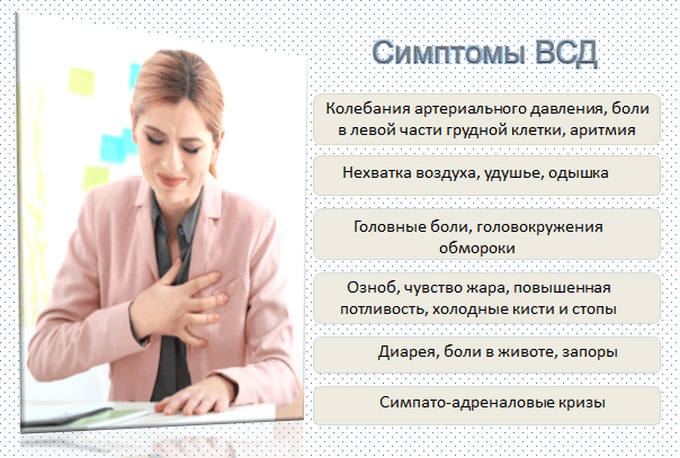 Симптомы ВСД

Колебания артериального давления, боли в левой части грудной клетки, аритмия

Нехватка воздуха, удушье, одышка

Головные боли, головокружения обмороки

Озноб, чувство жара, повышенная потливость, холодные кисти и стопы

Диарея, боли в животе, запоры

Симпато-адреналовые кризы